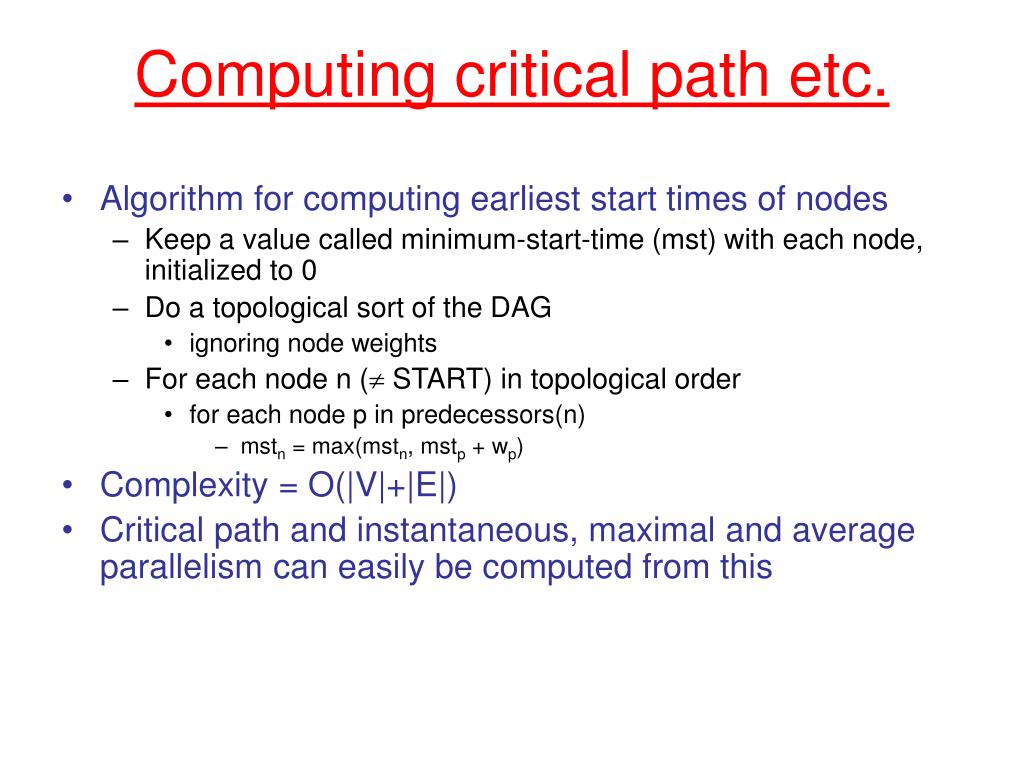 Computing critical path etc.

• Algorithm for computing earliest start times of nodes
– Keep a value called minimum-start-time (mst) with each node, initialized to 0
– Do a topological sort of the DAG
• ignoring node weights
– For each node n ($\neq$ START) in topological order
• for each node p in predecessors(n)
– $mst_n = max(mst_n, mst_p + w_p)$
• Complexity = O(|V|+|E|)
• Critical path and instantaneous, maximal and average parallelism can easily be computed from this